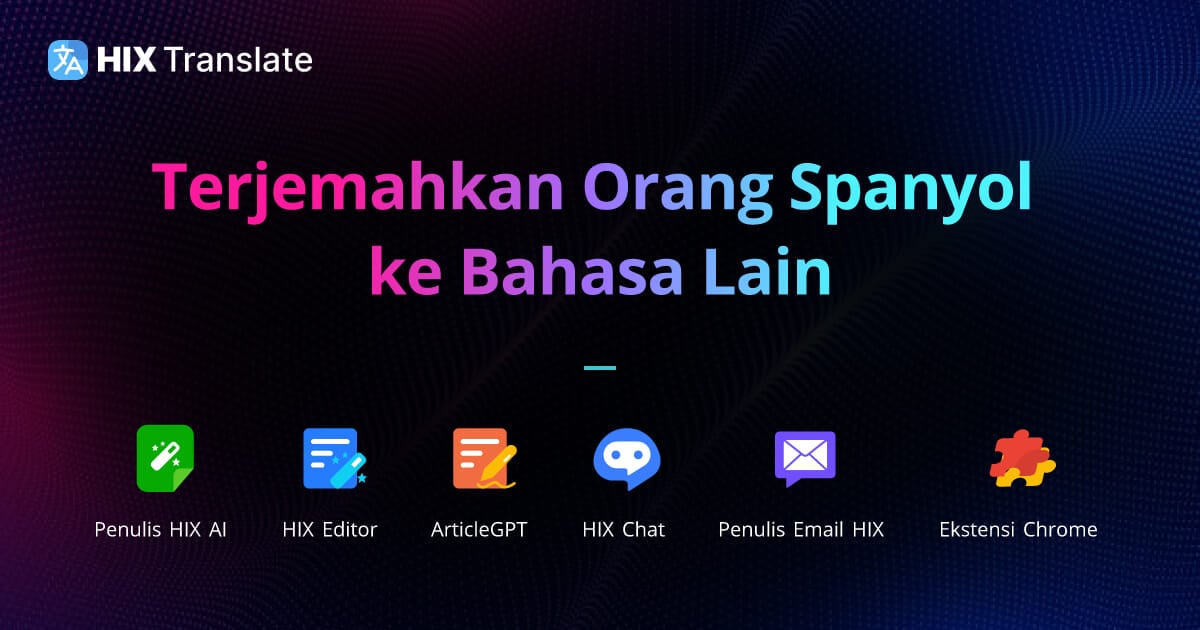 HIX Translate

Terjemahkan Orang Spanyol ke Bahasa Lain

Penulis HIX AI
HIX Editor
ArticleGPT
HIX Chat
Penulis Email HIX
Ekstensi Chrome